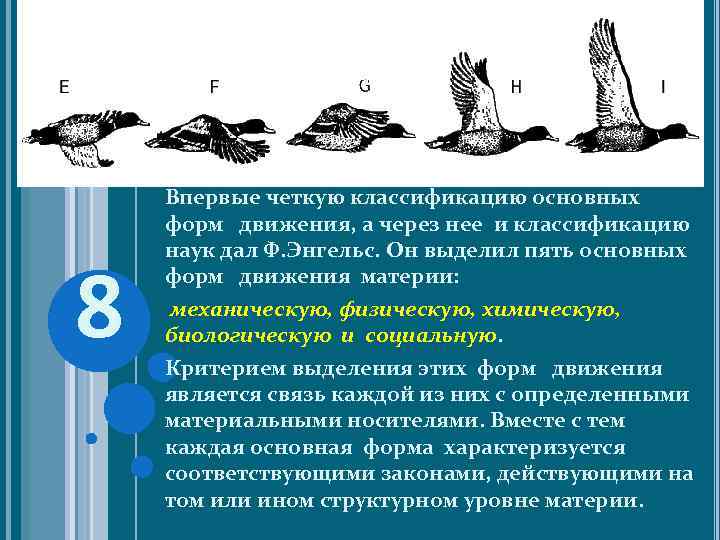 E F G H I

8

Впервые четкую классификацию основных форм движения, а через нее и классификацию наук дал Ф.Энгельс. Он выделил пять основных форм движения материи:

механическую, физическую, химическую, биологическую и социальную.

Критерием выделения этих форм движения является связь каждой из них с определенными материальными носителями. Вместе с тем каждая основная форма характеризуется соответствующими законами, действующими на том или ином структурном уровне материи.